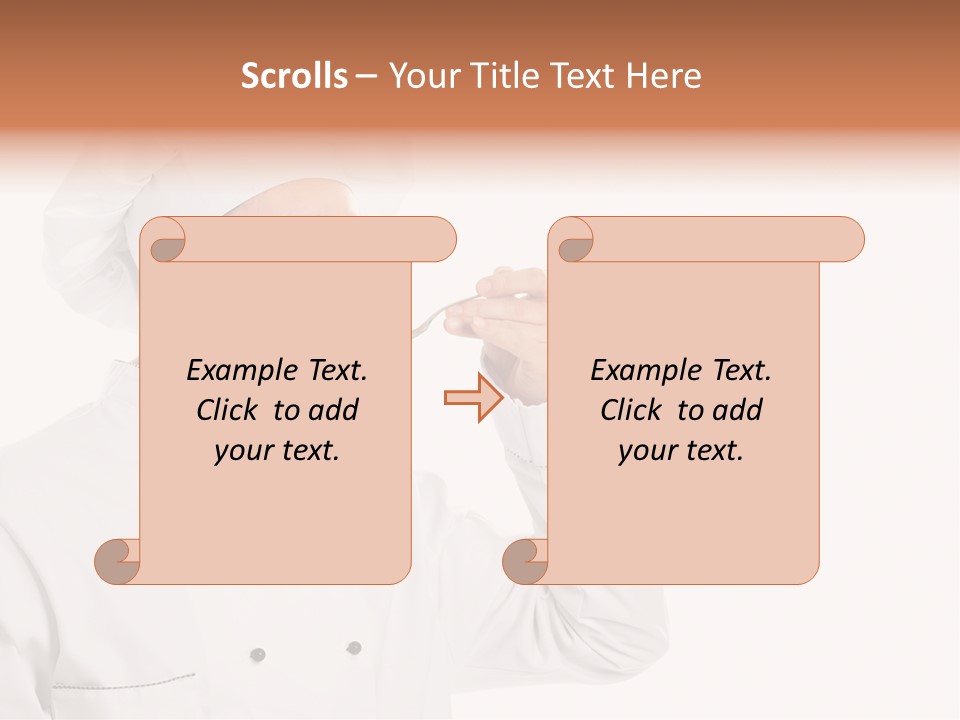 Scrolls – Your Title Text Here

Example Text. Click to add your text.

Example Text. Click to add your text.